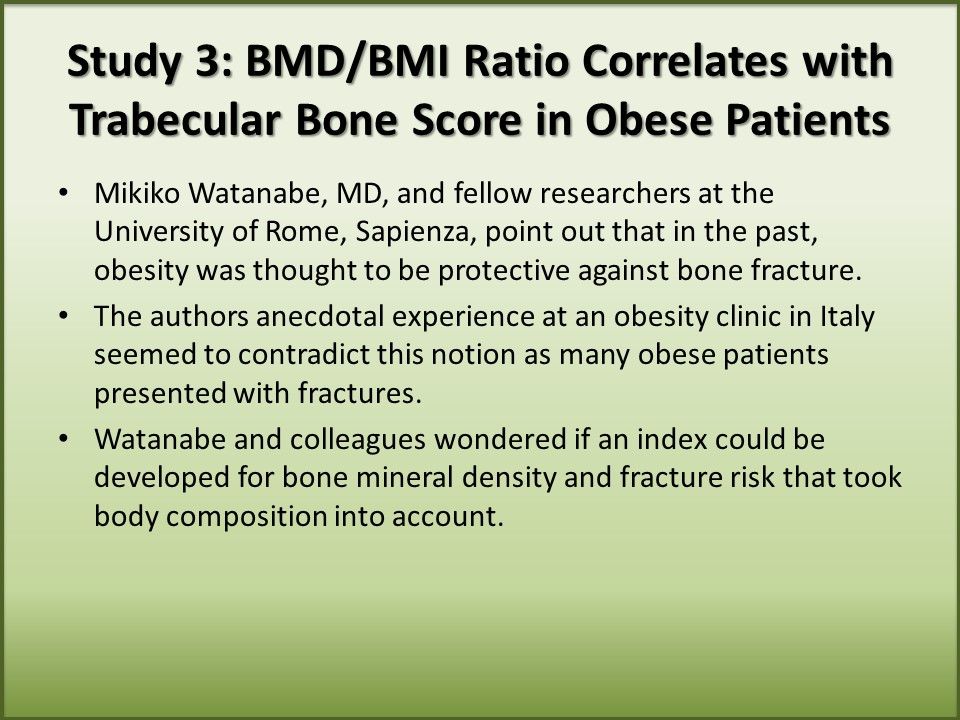 Study 3: BMD/BMI Ratio Correlates with Trabecular Bone Score in Obese Patients

• Mikiko Watanabe, MD, and fellow researchers at the University of Rome, Sapienza, point out that in the past, obesity was thought to be protective against bone fracture.

• The authors anecdotal experience at an obesity clinic in Italy seemed to contradict this notion as many obese patients presented with fractures.

• Watanabe and colleagues wondered if an index could be developed for bone mineral density and fracture risk that took body composition into account.